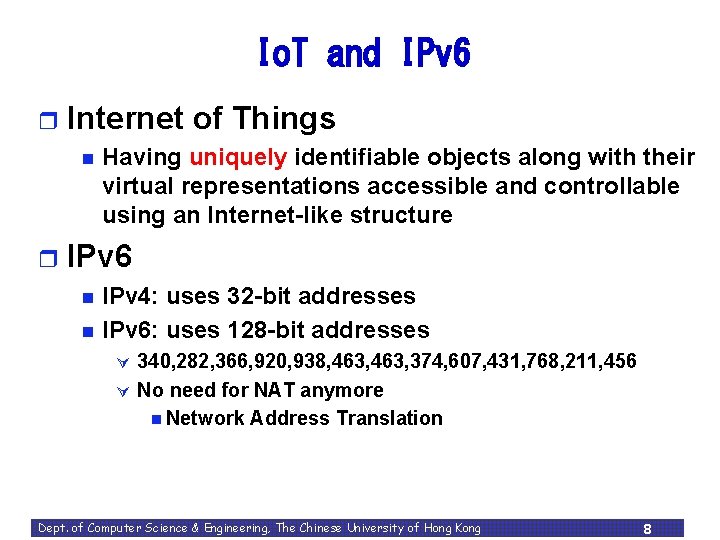 IoT and IPv6

Internet of Things

Having uniquely identifiable objects along with their virtual representations accessible and controllable using an Internet-like structure

IPv6

IPv4: uses 32-bit addresses

IPv6: uses 128-bit addresses

340,282,366,920,938,463,463,374,607,431,768,211,456

No need for NAT anymore

Network Address Translation

Dept. of Computer Science & Engineering, The Chinese University of Hong Kong 8